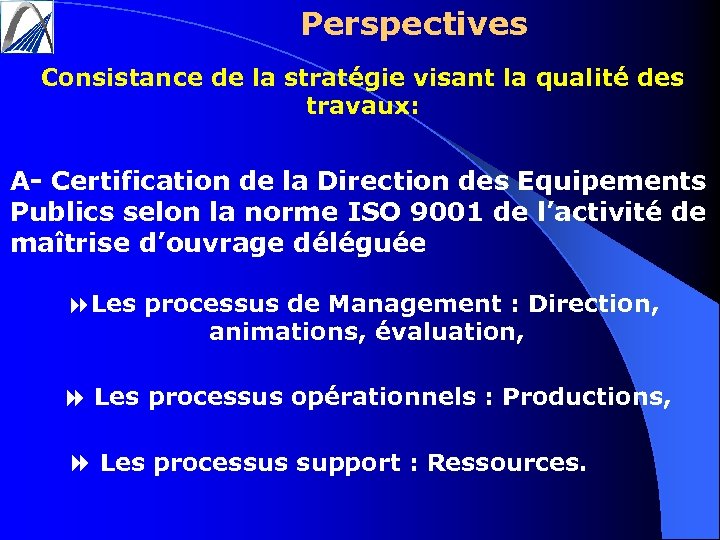 Perspectives

Consistance de la stratégie visant la qualité des travaux:

A- Certification de la Direction des Equipements Publics selon la norme ISO 9001 de l'activité de maîtrise d'ouvrage déléguée

Les processus de Management : Direction, animations, évaluation,

Les processus opérationnels : Productions,

Les processus support : Ressources.